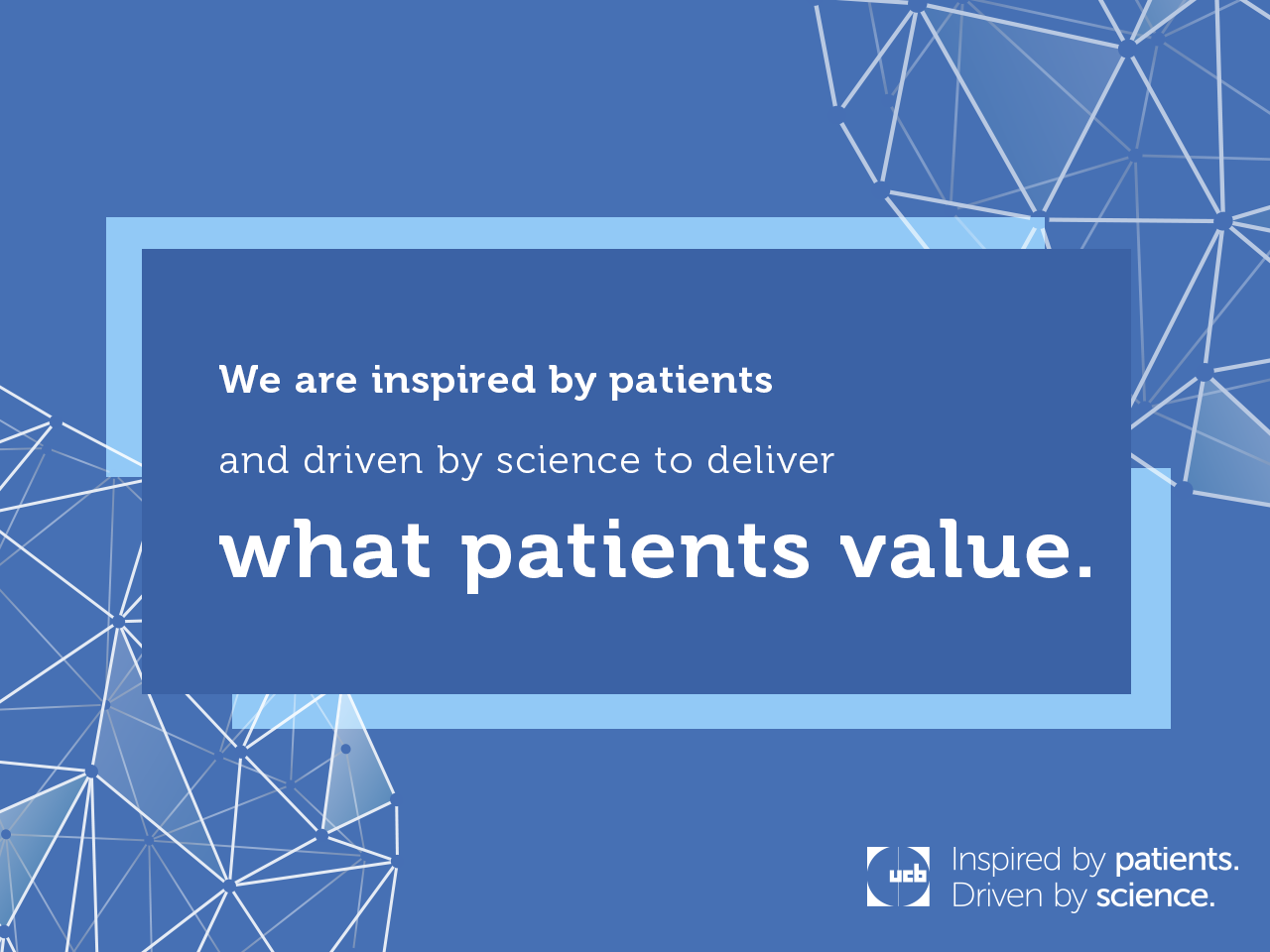 We are inspired by patients

and driven by science to deliver

what patients value.

ucb

Inspired by patients.
Driven by science.